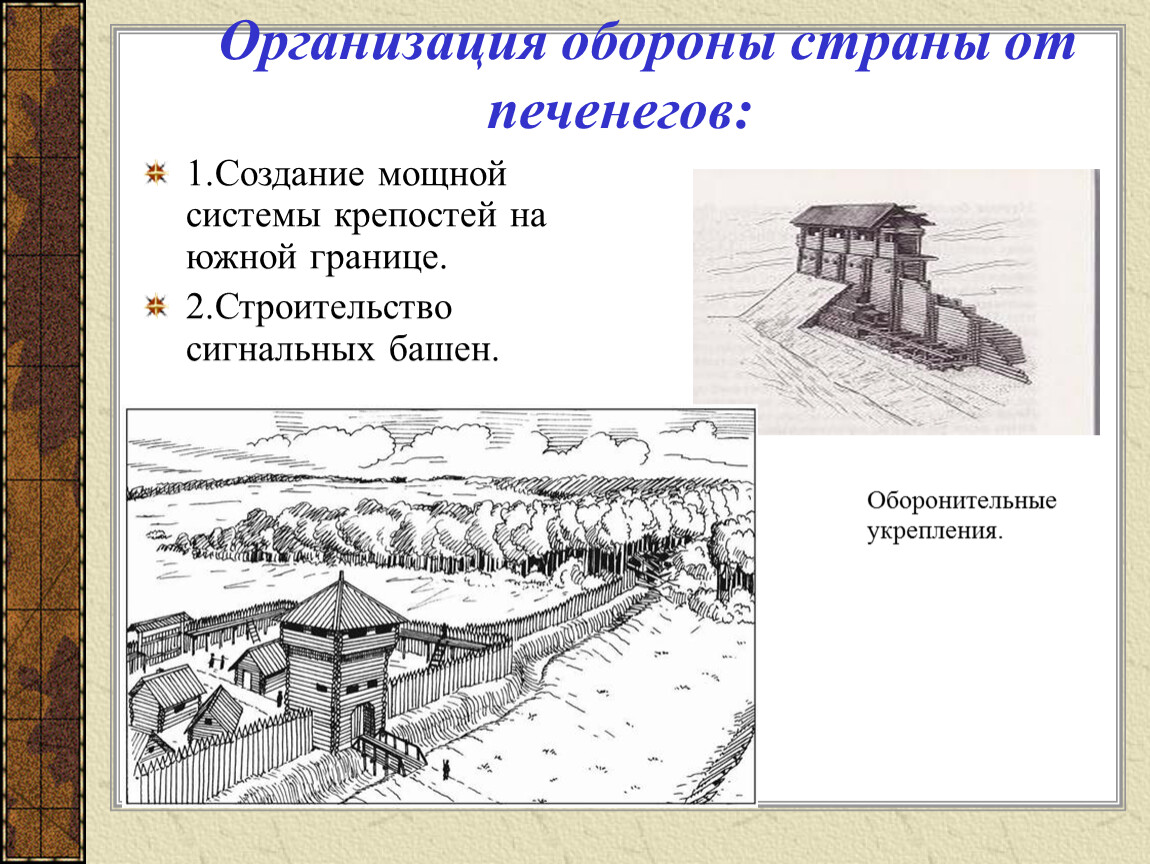 Организация обороны страны от печенегов:

1.Создание мощной системы крепостей на южной границе.

2.Строительство сигнальных башен.

Оборонительные укрепления.